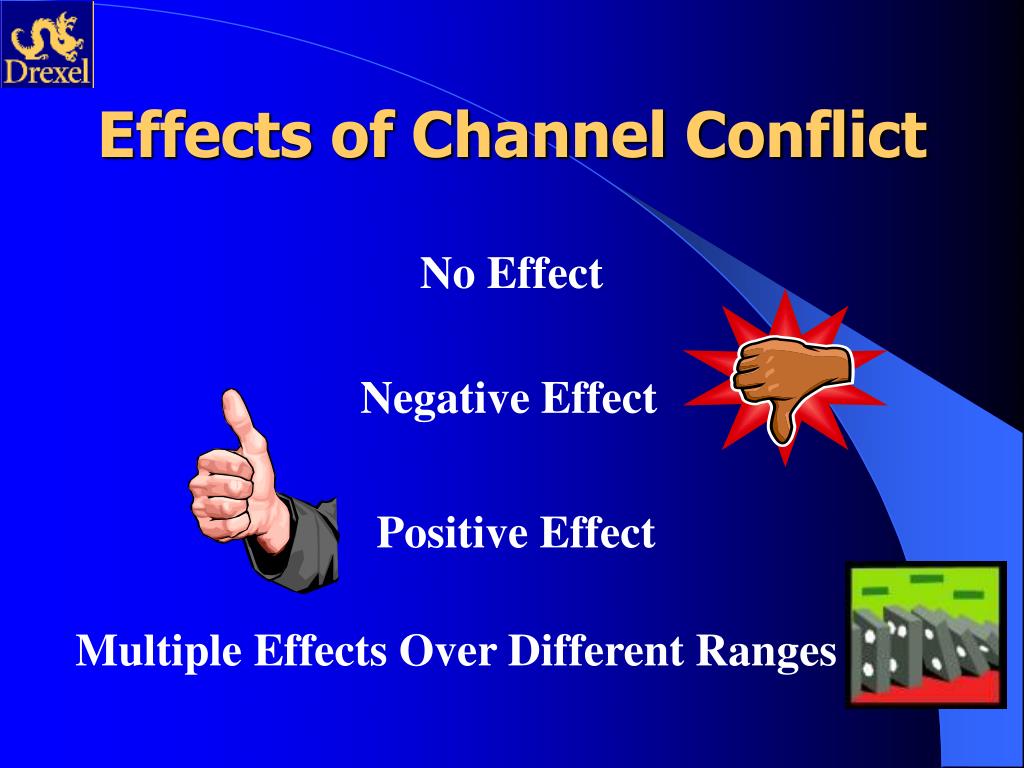 Drexel

Effects of Channel Conflict

No Effect

Negative Effect

Positive Effect

Multiple Effects Over Different Ranges